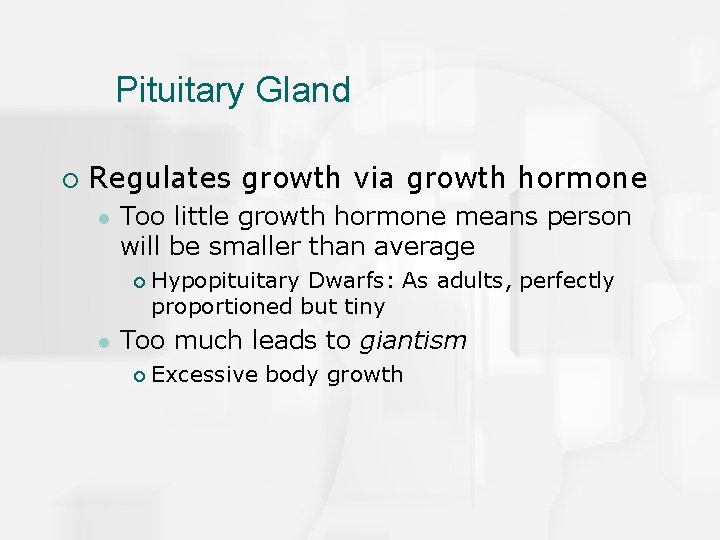 Pituitary Gland

Regulates growth via growth hormone

Too little growth hormone means person will be smaller than average

Hypopituitary Dwarfs: As adults, perfectly proportioned but tiny

Too much leads to giantism

Excessive body growth